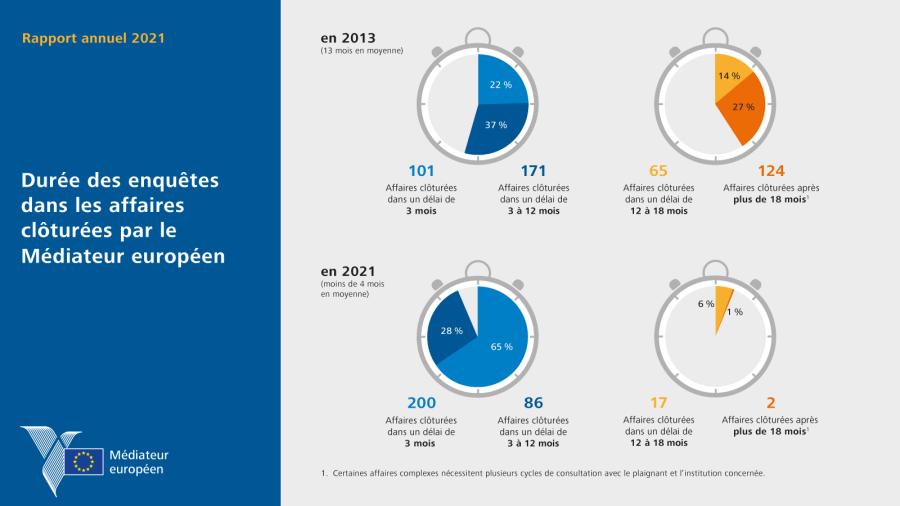 Rapport annuel 2021

Durée des enquêtes dans les affaires clôturées par le Médiateur européen

Médiateur européen

en 2013
(13 mois en moyenne)

22 %
37 %

101
Affaires clôturées dans un délai de **3 mois**

171
Affaires clôturées dans un délai de **3 à 12 mois**

14 %
27 %

65
Affaires clôturées dans un délai de **12 à 18 mois**

124
Affaires clôturées après **plus de 18 mois**$^1$

en 2021
(moins de 4 mois en moyenne)

28 %
65 %

200
Affaires clôturées dans un délai de **3 mois**

86
Affaires clôturées dans un délai de **3 à 12 mois**

6 %
1 %

17
Affaires clôturées dans un délai de **12 à 18 mois**

2
Affaires clôturées après **plus de 18 mois**$^1$

1. Certaines affaires complexes nécessitent plusieurs cycles de consultation avec le plaignant et l'institution concernée.